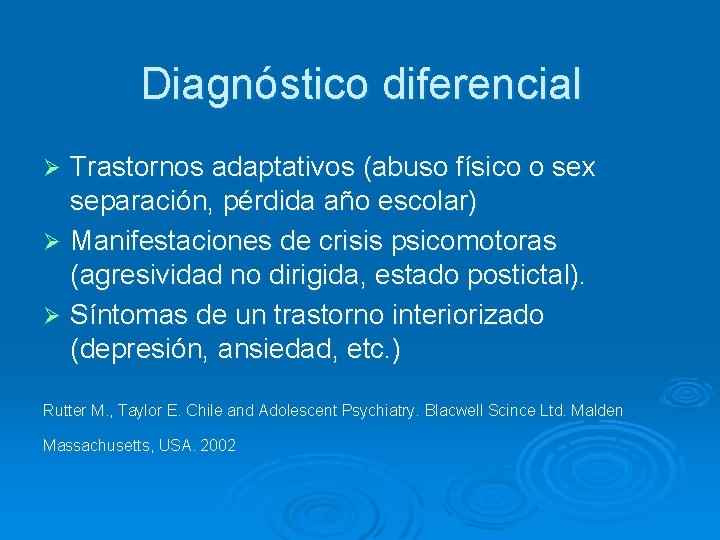 Diagnóstico diferencial

➢ Trastornos adaptativos (abuso físico o sex separación, pérdida año escolar)

➢ Manifestaciones de crisis psicomotoras (agresividad no dirigida, estado postictal).

➢ Síntomas de un trastorno interiorizado (depresión, ansiedad, etc.)

Rutter M., Taylor E. Chile and Adolescent Psychiatry. Blacwell Scince Ltd. Malden

Massachusetts, USA. 2002